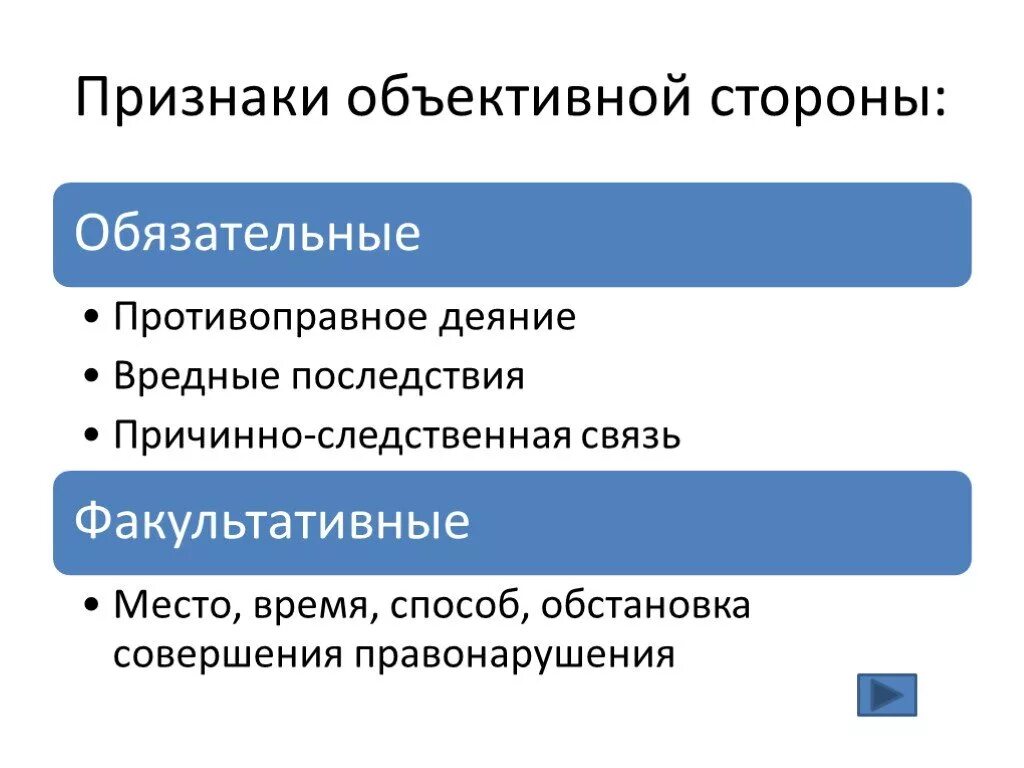 Признаки объективной стороны:

Обязательные

• Противоправное деяние
• Вредные последствия
• Причинно-следственная связь

Факультативные

• Место, время, способ, обстановка совершения правонарушения